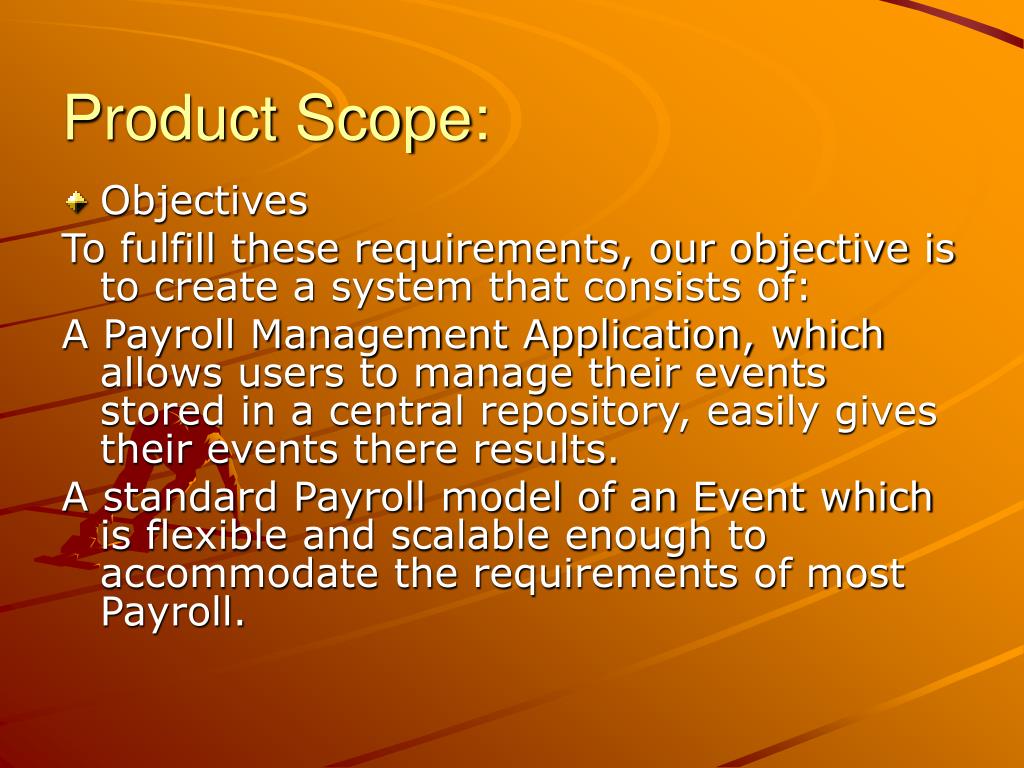 Product Scope:

Objectives

To fulfill these requirements, our objective is to create a system that consists of:

A Payroll Management Application, which allows users to manage their events stored in a central repository, easily gives their events there results.

A standard Payroll model of an Event which is flexible and scalable enough to accommodate the requirements of most Payroll.